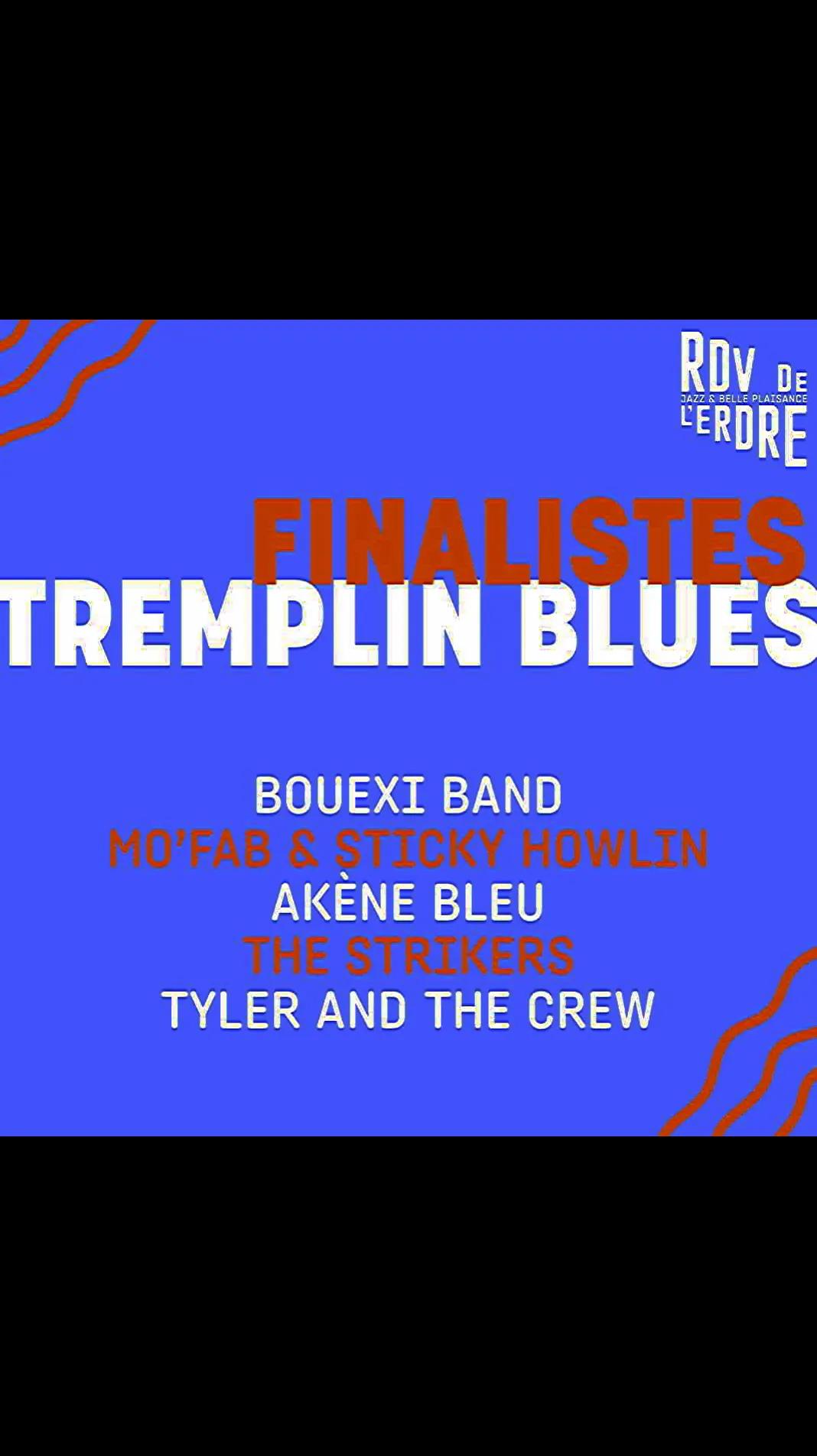 RDV DE
JAZZ & BELLE PLAISANCE
L'ERDRE

FINALISTES
TREMPLIN BLUES

BOUEXI BAND
MO'FAB & STICKY HOWLIN
AKÈNE BLEU
THE STRIKERS
TYLER AND THE CREW